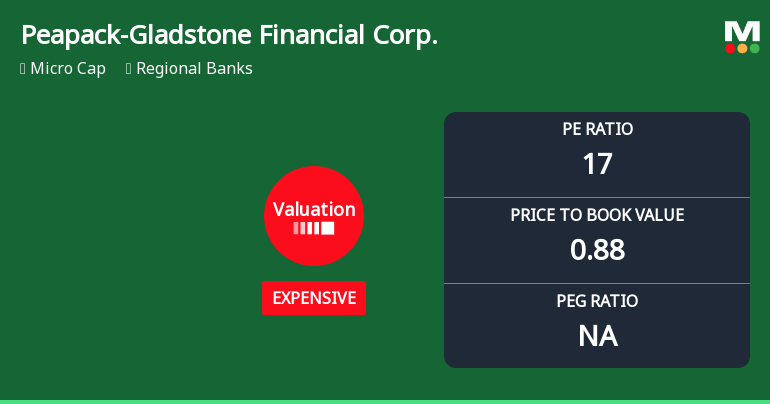 Peapack-Gladstone Financial Corp.

Micro Cap Regional Banks

M

Valuation

EXPENSIVE

PE RATIO
17

PRICE TO BOOK VALUE
0.88

PEG RATIO
NA